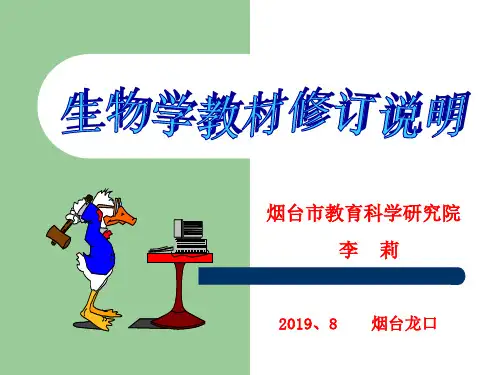 生物学教材修订说明

烟台市教育科学研究院

李　莉

2019、8　　烟台龙口